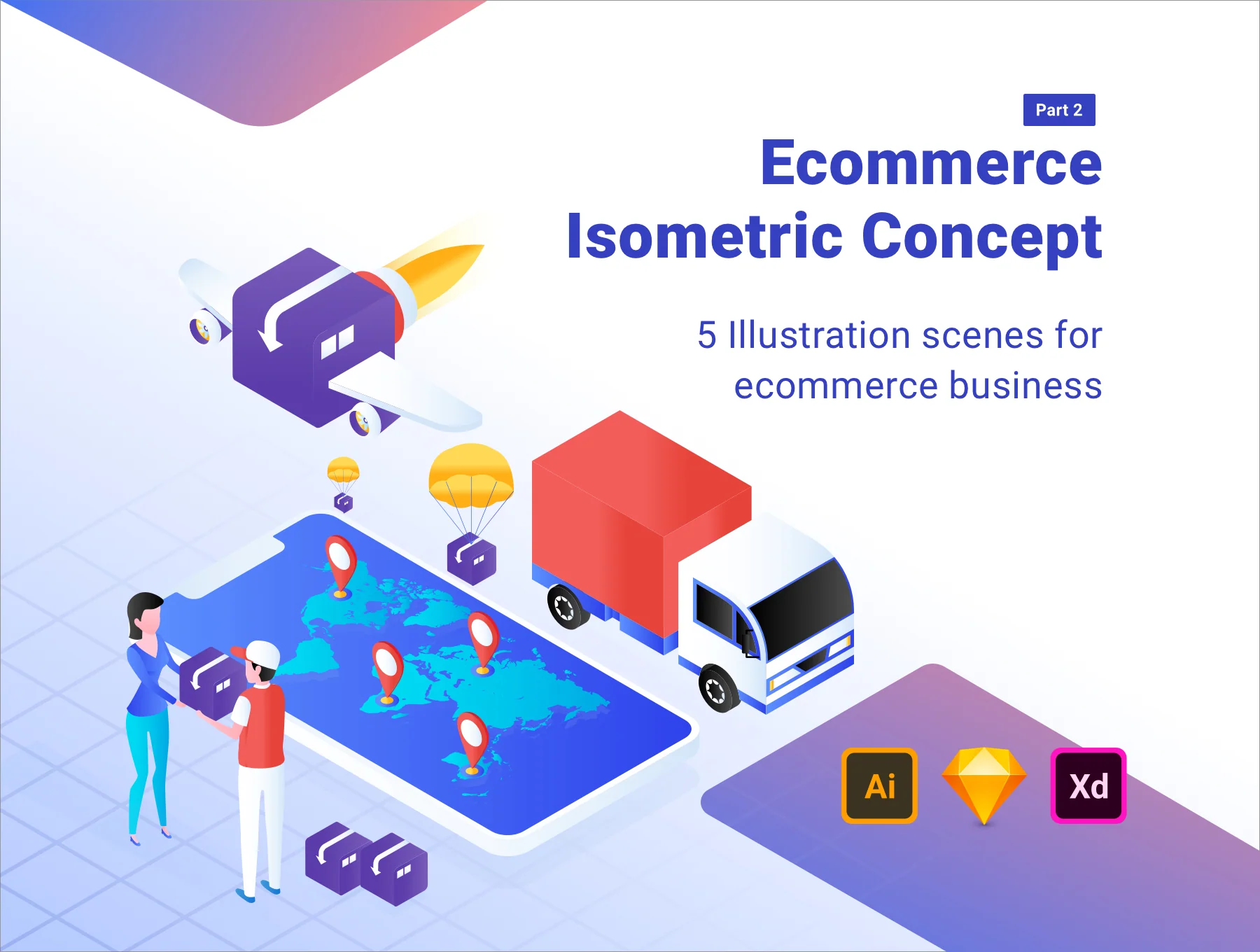 Part 2

Ecommerce Isometric Concept

5 Illustration scenes for ecommerce business

Ai

Xd